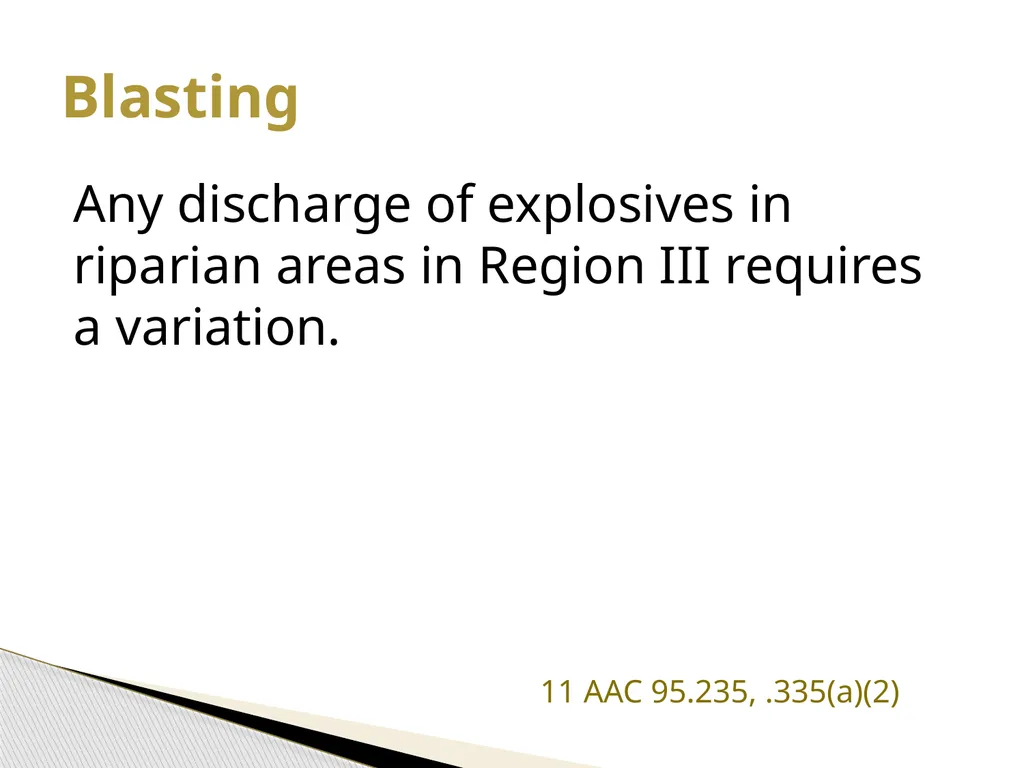 Blasting

Any discharge of explosives in riparian areas in Region III requires a variation.

11 AAC 95.235, .335(a)(2)